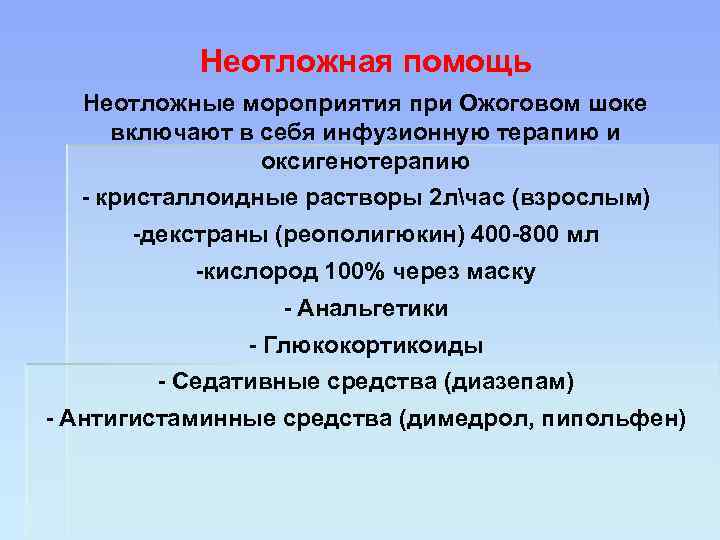 Неотложная помощь

Неотложные мороприятия при Ожоговом шоке включают в себя инфузионную терапию и оксигенотерапию

- кристаллоидные растворы 2л\час (взрослым)

-декстраны (реополигюкин) 400-800 мл

-кислород 100% через маску

- Анальгетики

- Глюкокортикоиды

- Седативные средства (диазепам)

- Антигистаминные средства (димедрол, пипольфен)